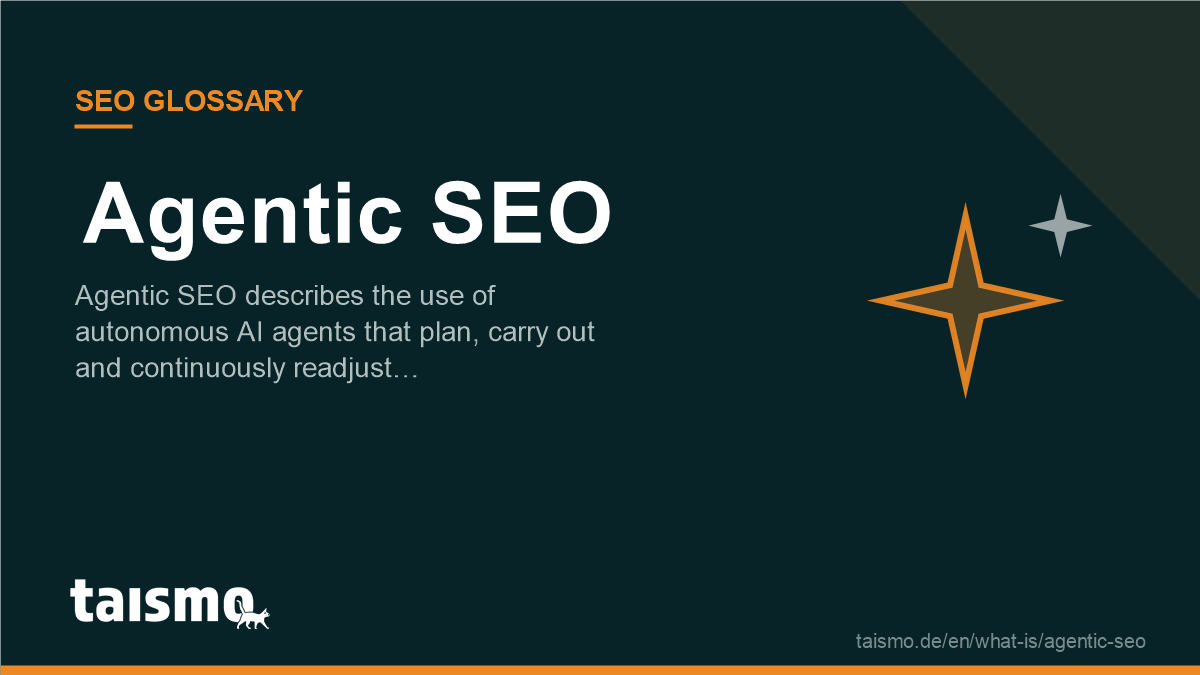 SEO GLOSSARY

Agentic SEO

Agentic SEO describes the use of autonomous AI agents that plan, carry out and continuously readjust…

taismo

taismo.de/en/what-is/agentic-seo